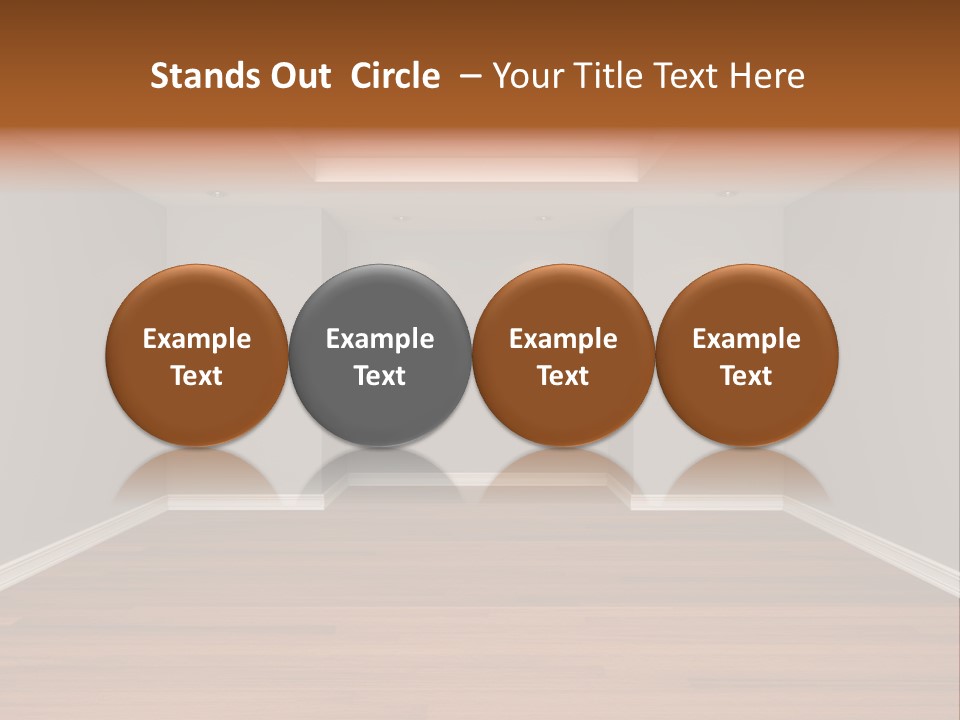 Stands Out  Circle  – Your Title Text Here

Example Text

Example Text

Example Text

Example Text